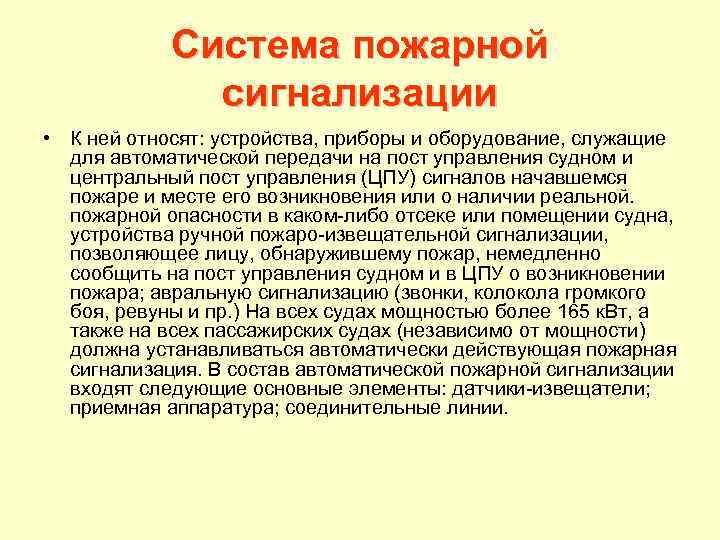 Система пожарной сигнализации

• К ней относят: устройства, приборы и оборудование, служащие для автоматической передачи на пост управления судном и центральный пост управления (ЦПУ) сигналов начавшемся пожаре и месте его возникновения или о наличии реальной. пожарной опасности в каком-либо отсеке или помещении судна, устройства ручной пожаро-извещательной сигнализации, позволяющее лицу, обнаружившему пожар, немедленно сообщить на пост управления судном и в ЦПУ о возникновении пожара; авральную сигнализацию (звонки, колокола громкого боя, ревуны и пр.) На всех судах мощностью более 165 кВт, а также на всех пассажирских судах (независимо от мощности) должна устанавливаться автоматически действующая пожарная сигнализация. В состав автоматической пожарной сигнализации входят следующие основные элементы: датчики-извещатели; приемная аппаратура; соединительные линии.